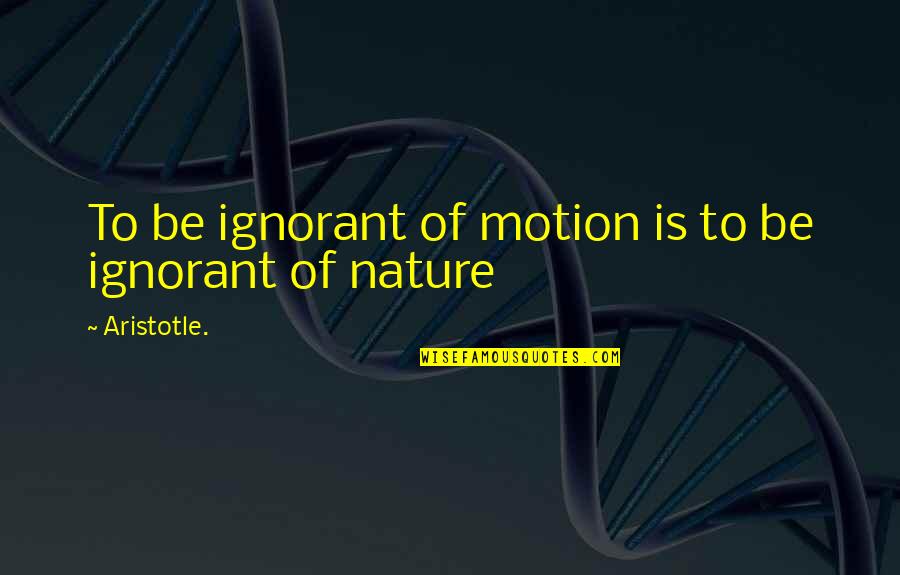 To be ignorant of motion is to be ignorant of nature

~ Aristotle.

WISEFAMOUSQUOTES.COM